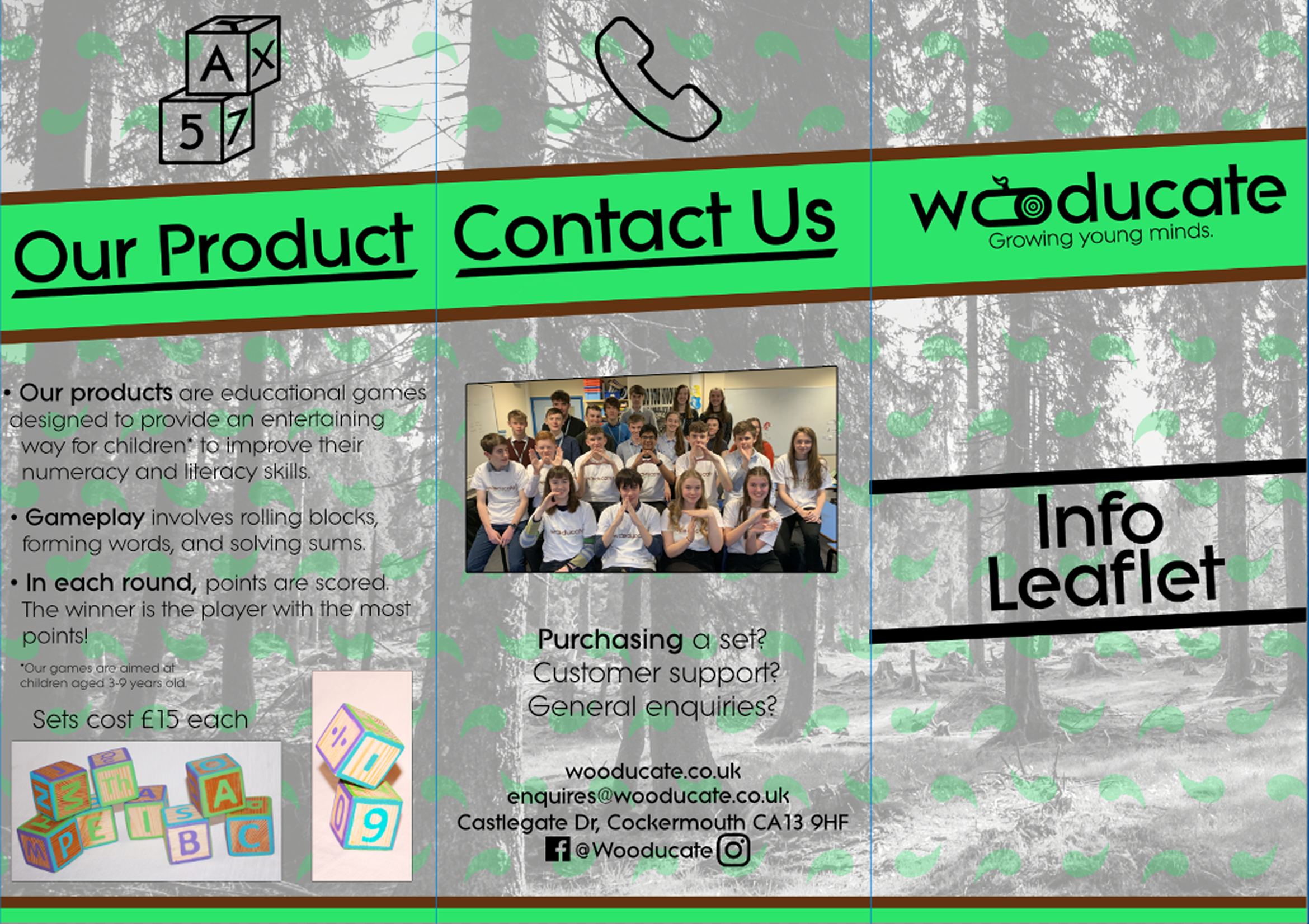 A X
5 7

Our Product

• Our products are educational games designed to provide an entertaining way for children* to improve their numeracy and literacy skills.

• Gameplay involves rolling blocks, forming words, and solving sums.

• In each round, points are scored. The winner is the player with the most points!

*Our games are aimed at children aged 3-9 years old.

Sets cost £15 each

Contact Us

Purchasing a set?
Customer support?
General enquiries?

wooducate.co.uk
enquires@wooducate.co.uk
Castlegate Dr, Cockermouth CA13 9HF
@Wooducate

wooducate
Growing young minds.

Info Leaflet